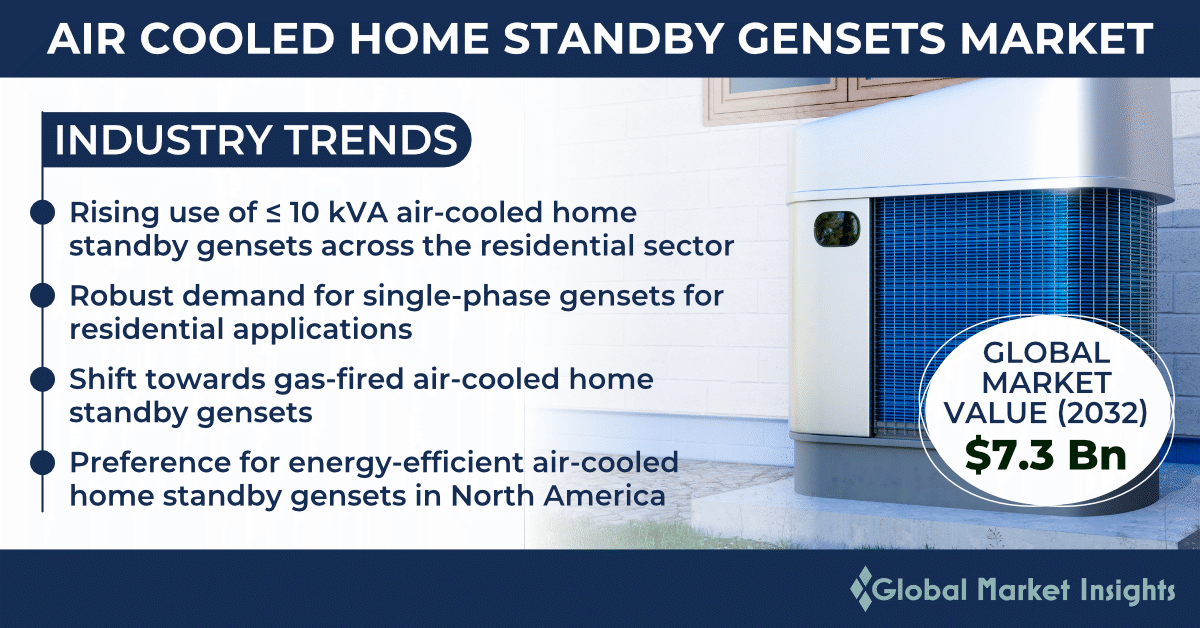 AIR COOLED HOME STANDBY GENSETS MARKET

INDUSTRY TRENDS

Rising use of ≤ 10 kVA air-cooled home standby gensets across the residential sector

Robust demand for single-phase gensets for residential applications

Shift towards gas-fired air-cooled home standby gensets

Preference for energy-efficient air-cooled home standby gensets in North America

GLOBAL MARKET VALUE (2032)
$7.3 Bn

Global Market Insights